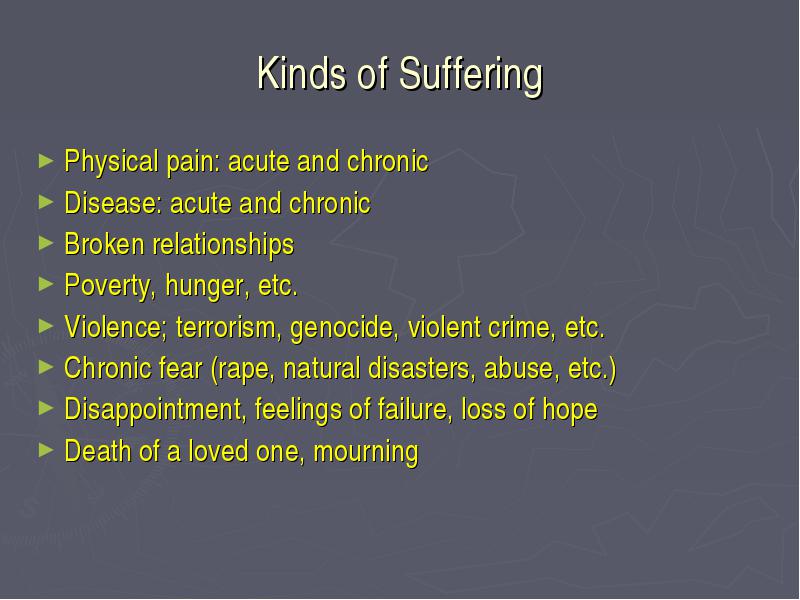 Kinds of Suffering

► Physical pain: acute and chronic
► Disease: acute and chronic
► Broken relationships
► Poverty, hunger, etc.
► Violence; terrorism, genocide, violent crime, etc.
► Chronic fear (rape, natural disasters, abuse, etc.)
► Disappointment, feelings of failure, loss of hope
► Death of a loved one, mourning